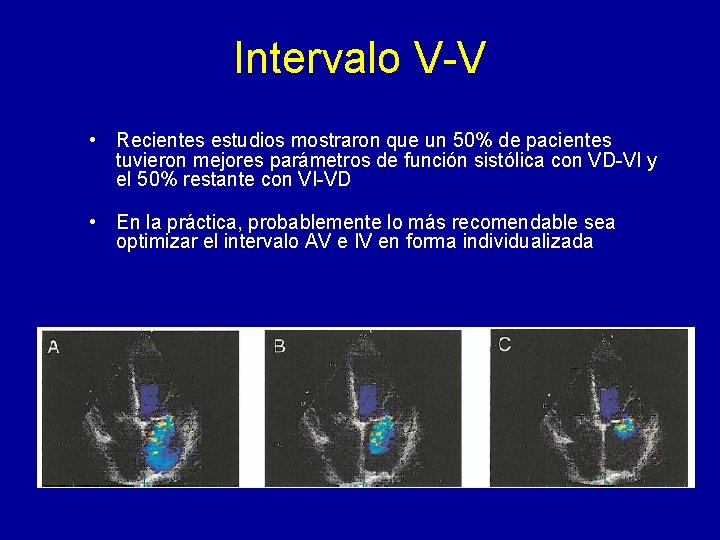 Intervalo V-V

• Recientes estudios mostraron que un 50% de pacientes tuvieron mejores parámetros de función sistólica con VD-VI y el 50% restante con VI-VD

• En la práctica, probablemente lo más recomendable sea optimizar el intervalo AV e IV en forma individualizada

A

B

C